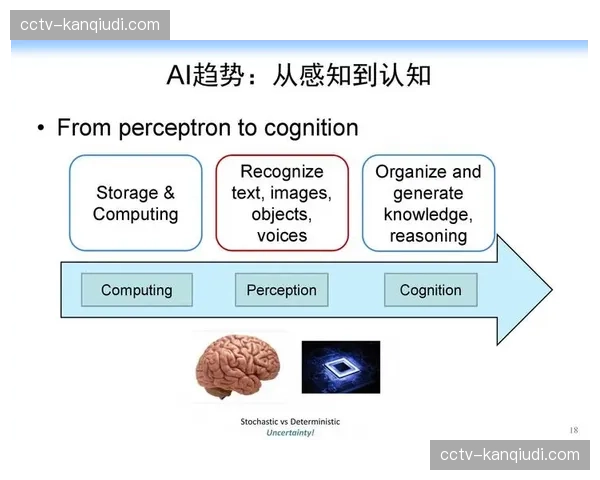 cctv-kanqiudi.com

AI趋势：从感知到认知

• From perceptron to cognition

Storage & Computing

Recognize text, images, objects, voices

Organize and generate knowledge, reasoning

Computing

Perception

Cognition

Stochastic vs Deterministic
Uncertainty!

18

cctv-kanqiudi.com